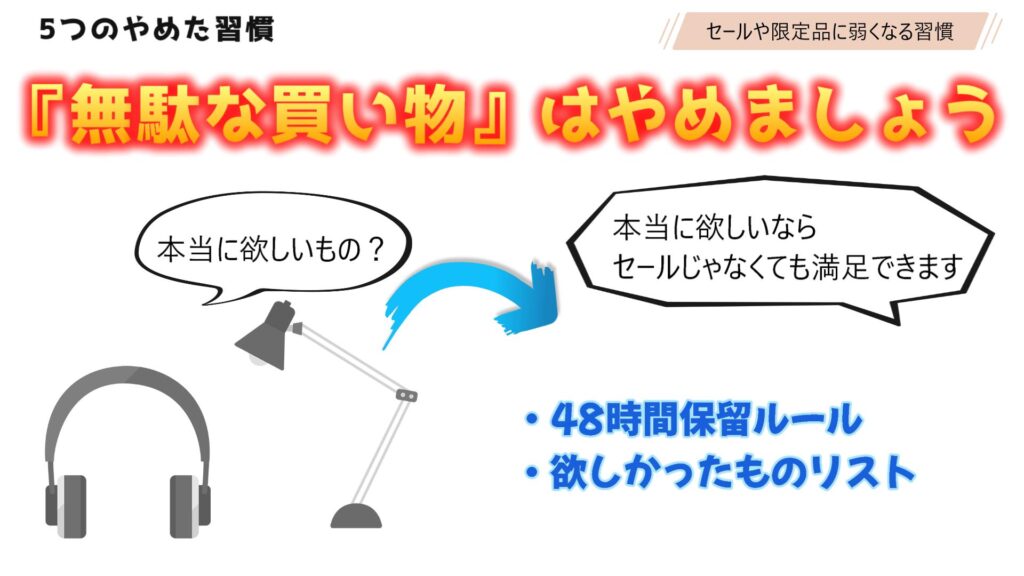 5つのやめた習慣

セールや限定品に弱くなる習慣

『無駄な買い物』はやめましょう

本当に欲しいもの？

本当に欲しいなら
セールじゃなくても満足できます

・48時間保留ルール
・欲しかったものリスト